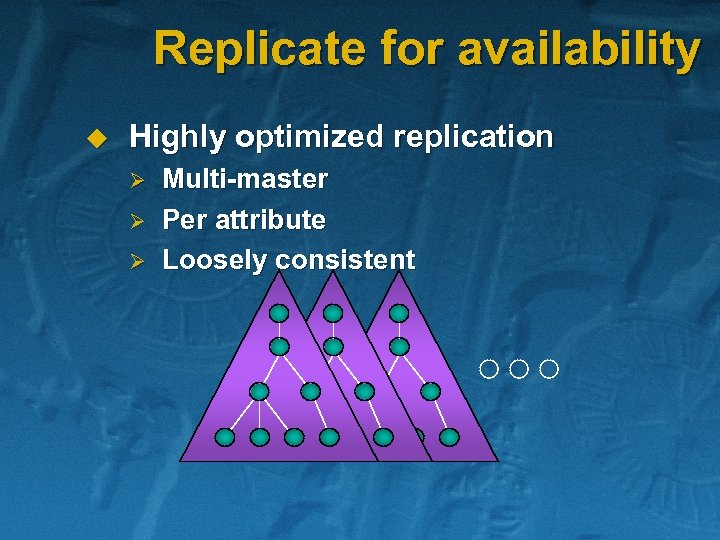 Replicate for availability

Highly optimized replication

Multi-master

Per attribute

Loosely consistent